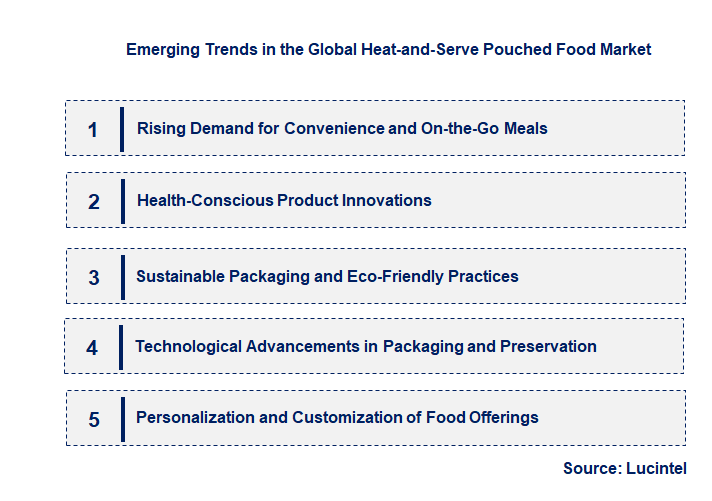 Emerging Trends in the Global Heat-and-Serve Pouched Food Market

1 Rising Demand for Convenience and On-the-Go Meals

2 Health-Conscious Product Innovations

3 Sustainable Packaging and Eco-Friendly Practices

4 Technological Advancements in Packaging and Preservation

5 Personalization and Customization of Food Offerings

Source: Lucintel